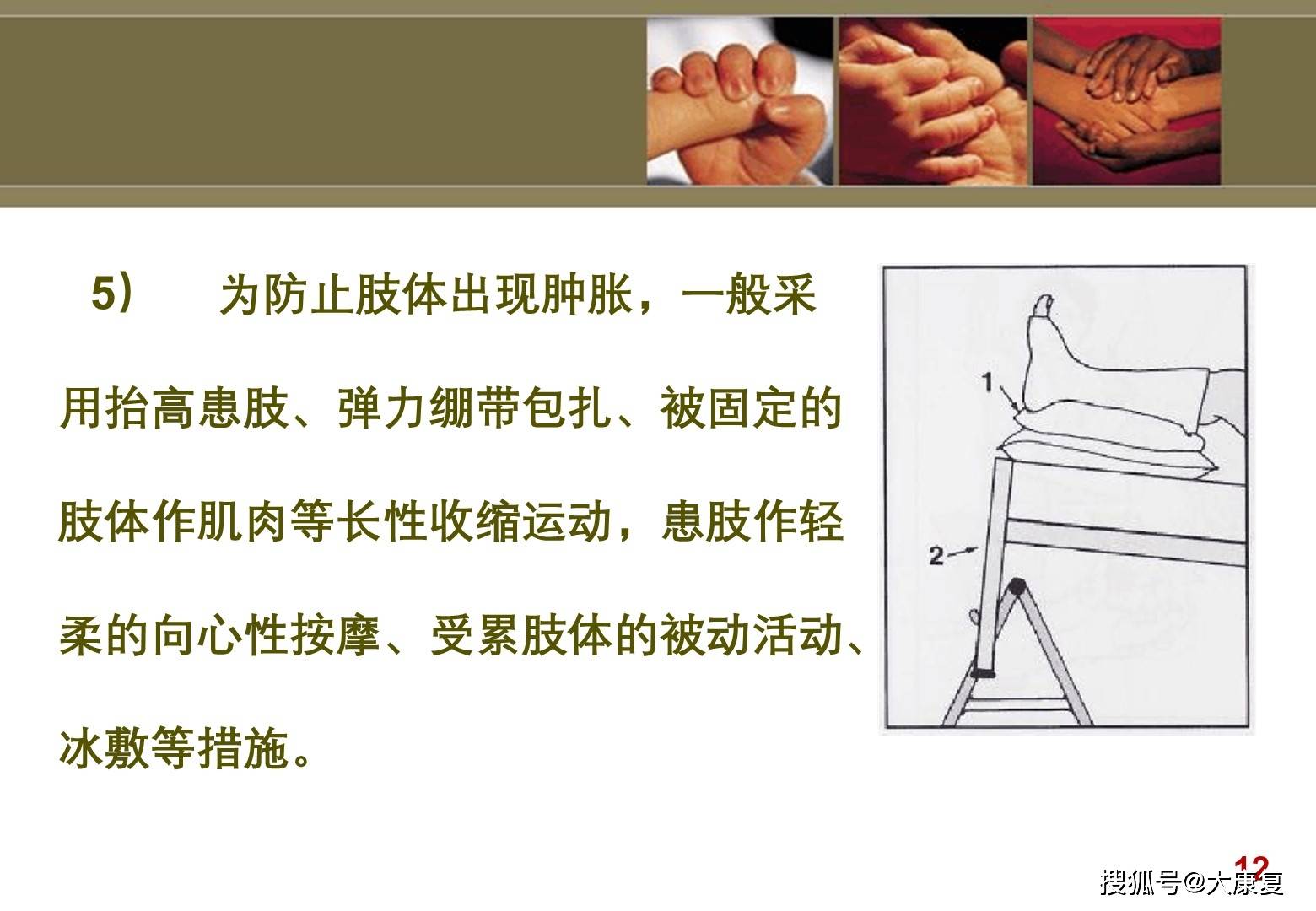 5） 为防止肢体出现肿胀，一般采用抬高患肢、弹力绷带包扎、被固定的肢体作肌肉等长性收缩运动，患肢作轻柔的向心性按摩、受累肢体的被动活动、冰敷等措施。

1

2

12

搜狐号@大康复